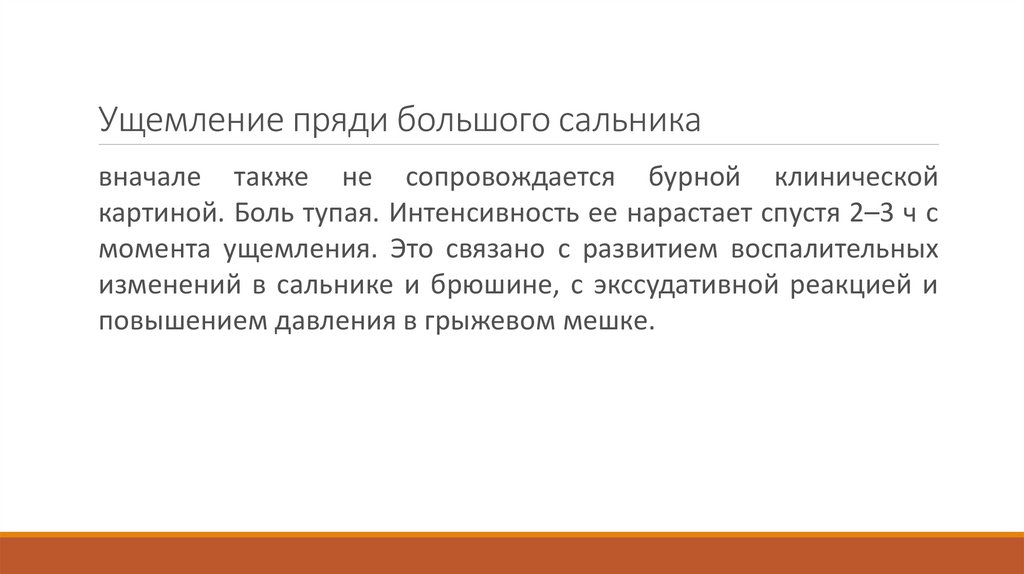 Ущемление пряди большого сальника

вначале также не сопровождается бурной клинической картиной. Боль тупая. Интенсивность ее нарастает спустя 2–3 ч с момента ущемления. Это связано с развитием воспалительных изменений в сальнике и брюшине, с экссудативной реакцией и повышением давления в грыжевом мешке.